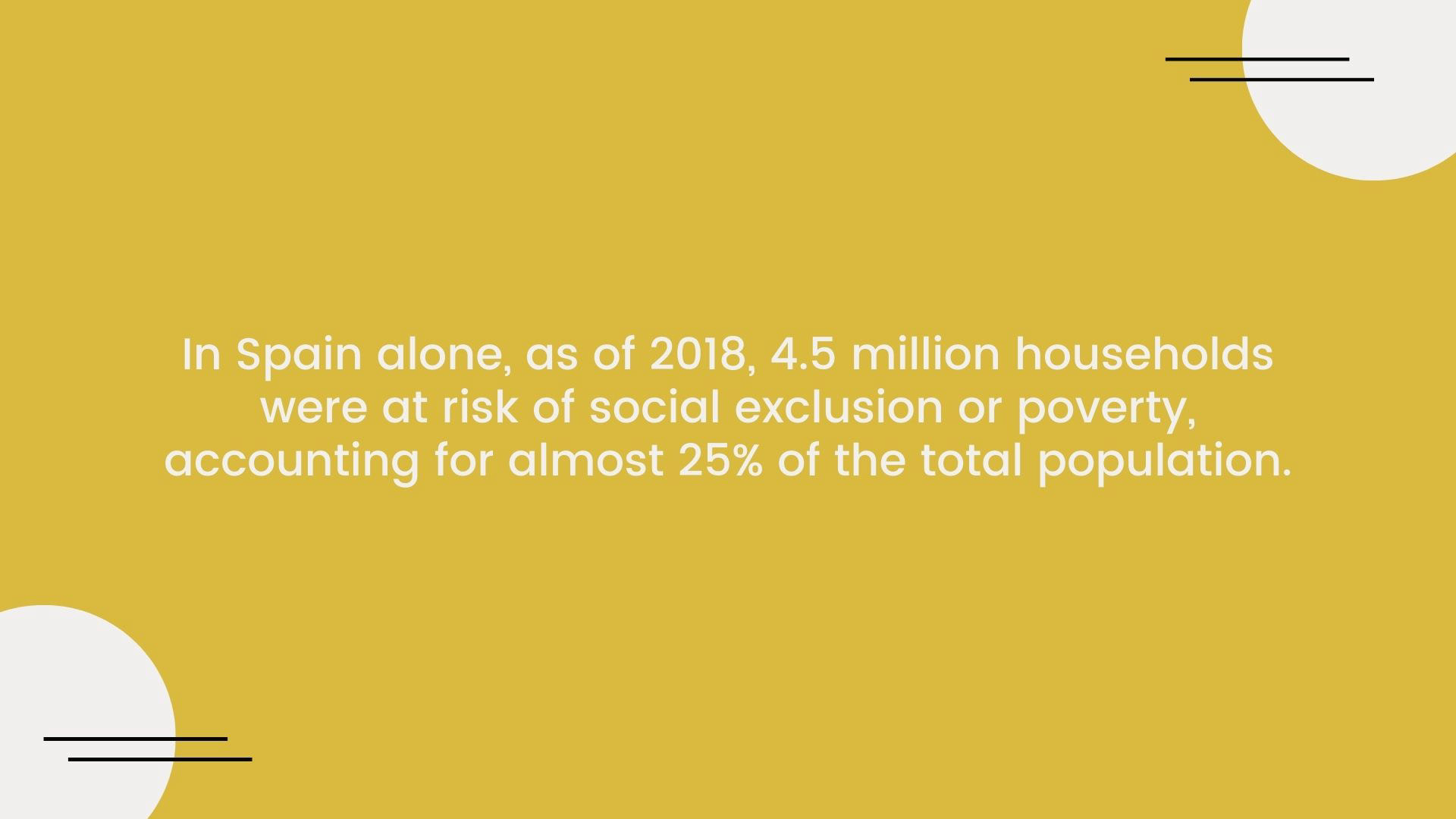 In Spain alone, as of 2018, 4.5 million households were at risk of social exclusion or poverty, accounting for almost 25% of the total population.